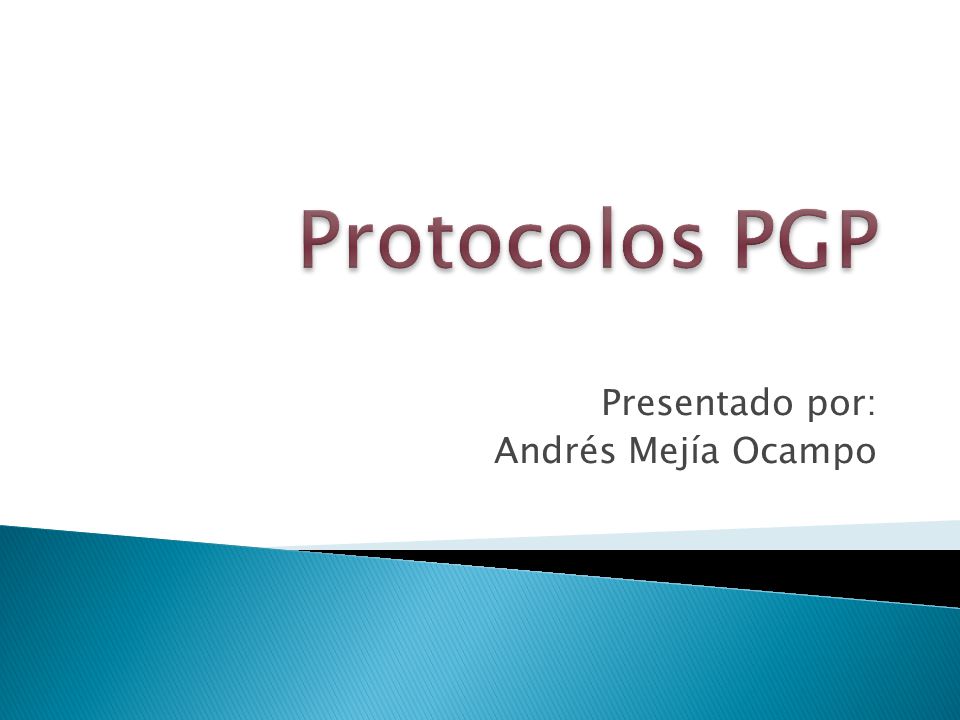 Protocolos PGP

Presentado por:
Andrés Mejía Ocampo